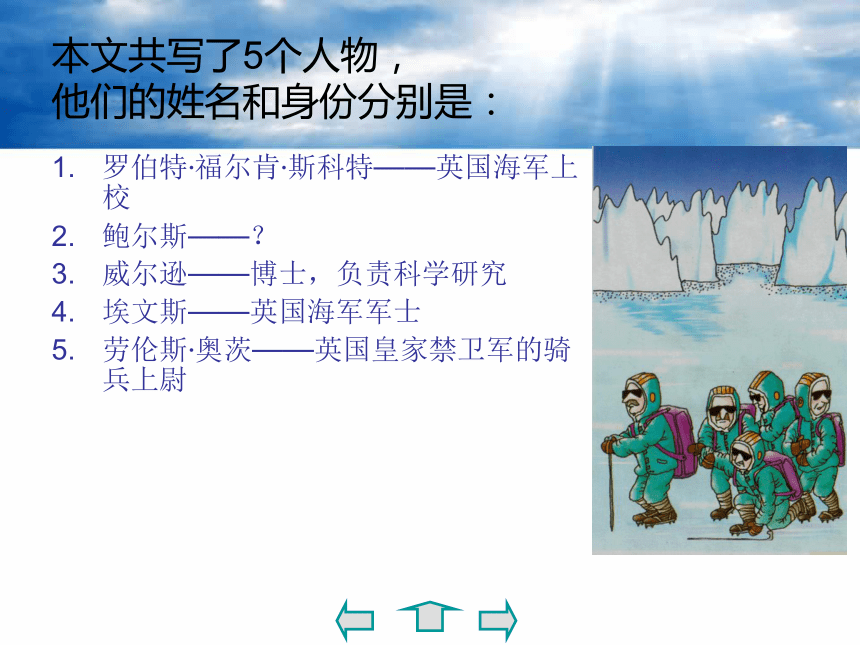 本文共写了5个人物，
他们的姓名和身份分别是：

1. 罗伯特·福尔肯·斯科特——英国海军上校
2. 鲍尔斯——？
3. 威尔逊——博士，负责科学研究
4. 埃文斯——英国海军军士
5. 劳伦斯·奥茨——英国皇家禁卫军的骑兵上尉